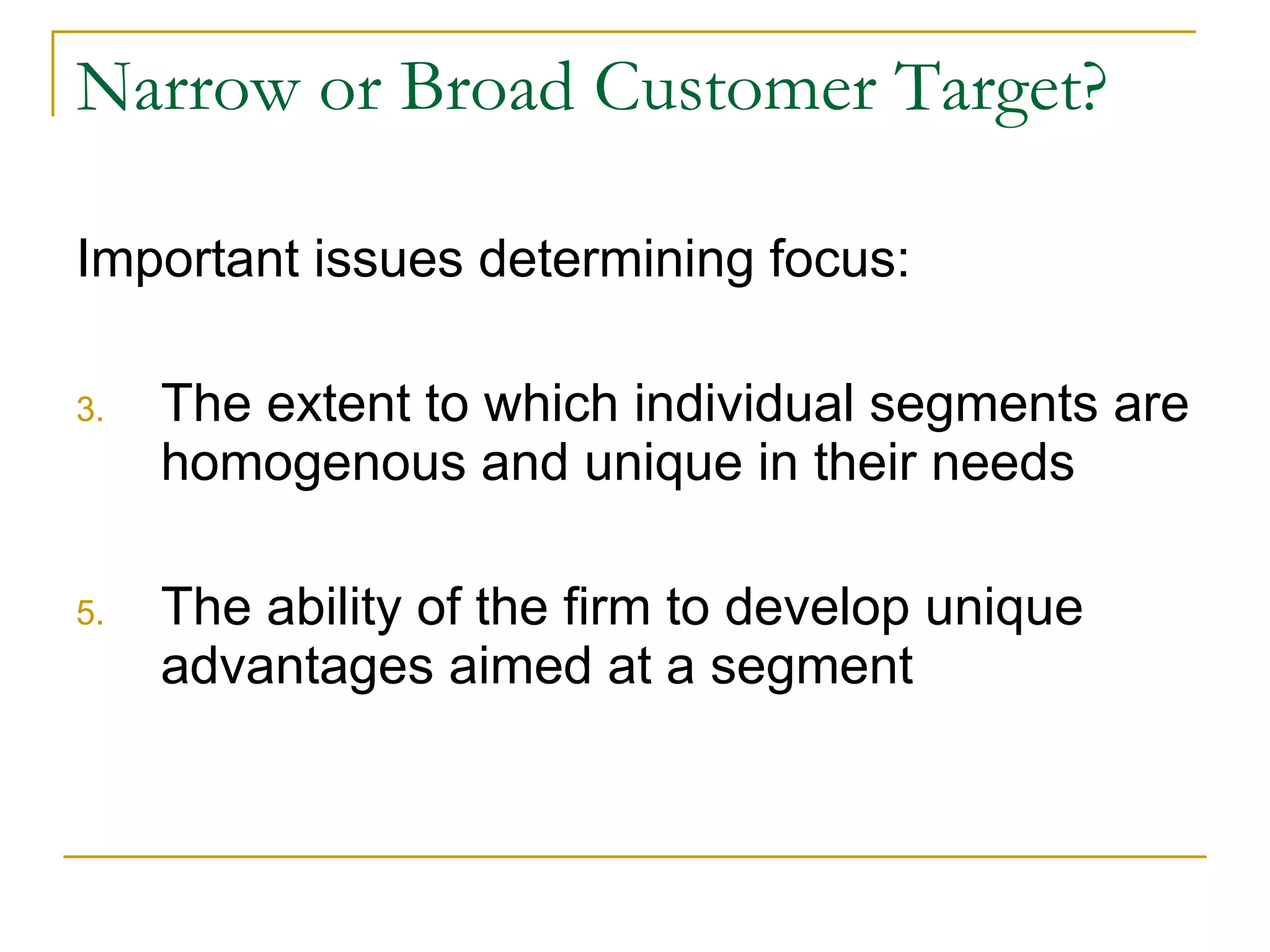 Narrow or Broad Customer Target?

Important issues determining focus:

3. The extent to which individual segments are homogenous and unique in their needs

5. The ability of the firm to develop unique advantages aimed at a segment